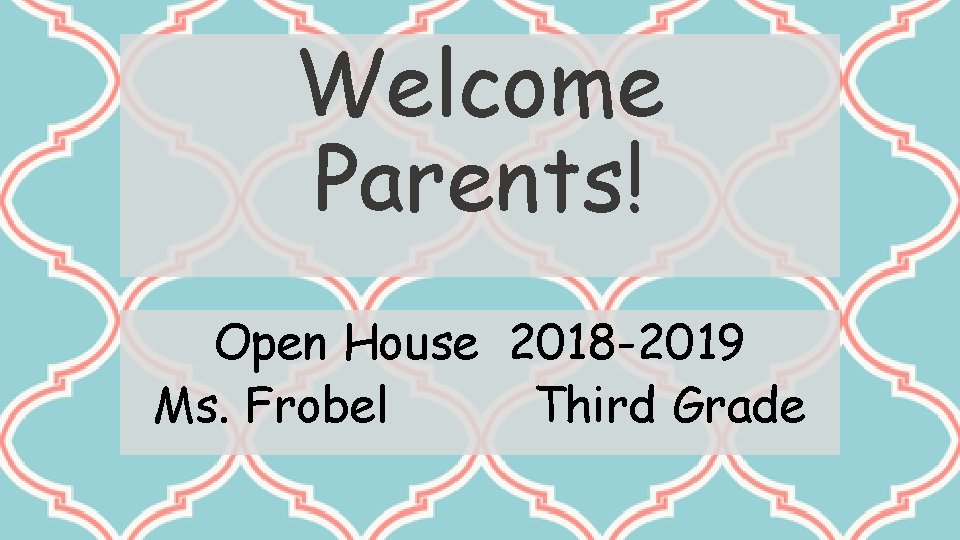 Welcome Parents!

Open House 2018-2019
Ms. Frobel Third Grade